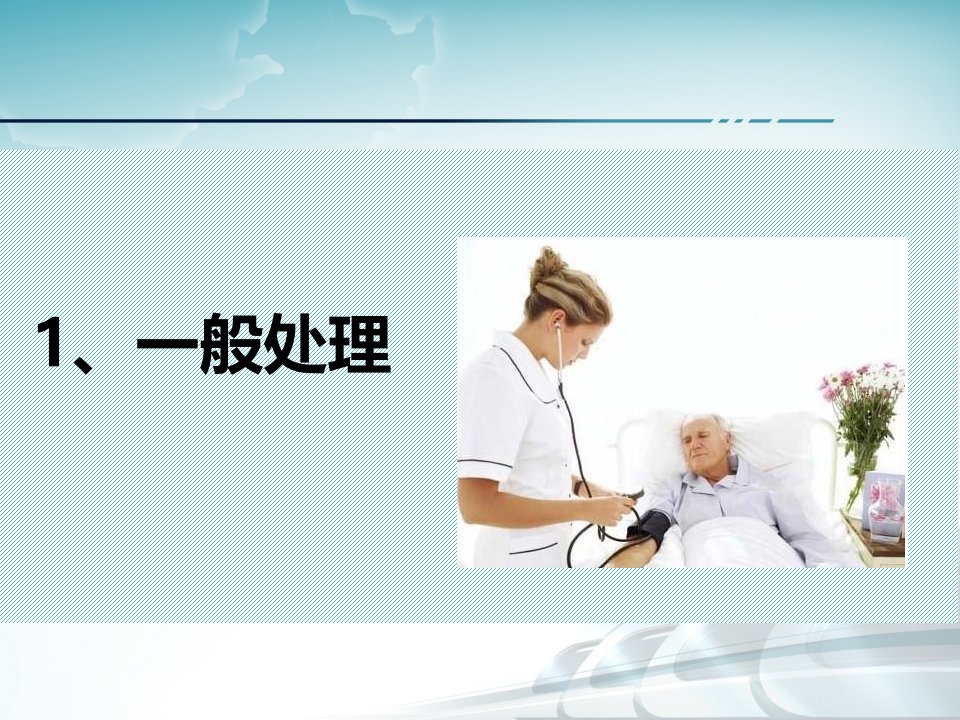 1、一般处理